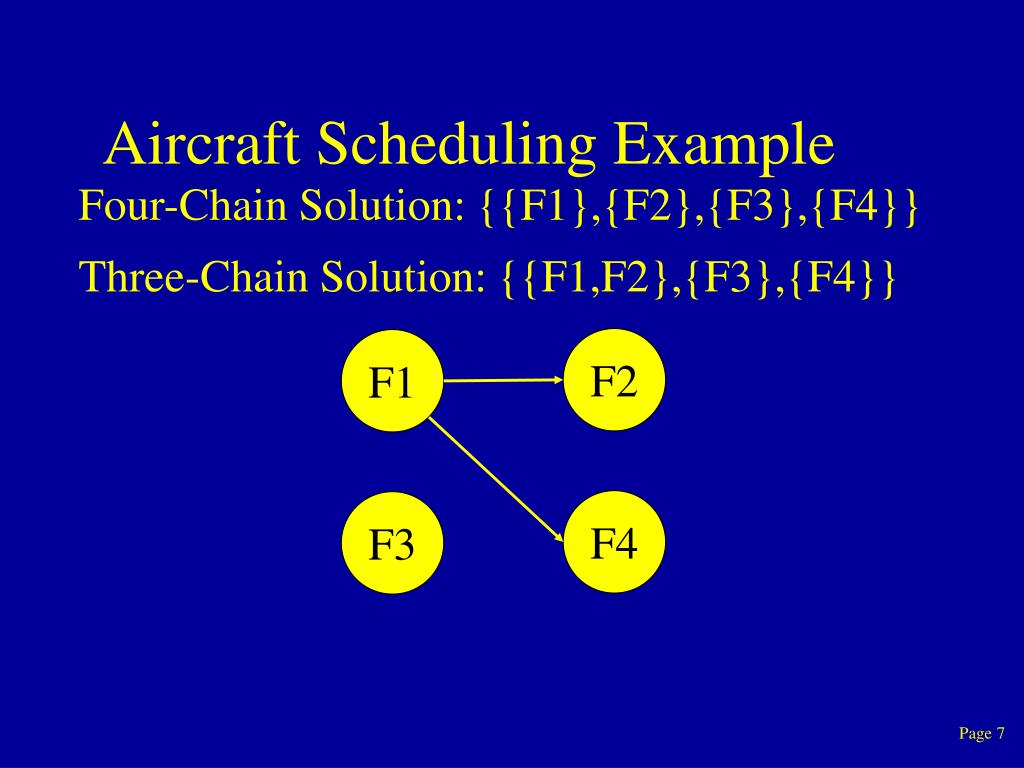 Aircraft Scheduling Example

Four-Chain Solution: {{F1},{F2},{F3},{F4}}

Three-Chain Solution: {{F1,F2},{F3},{F4}}

F1

F2

F3

F4

Page 7